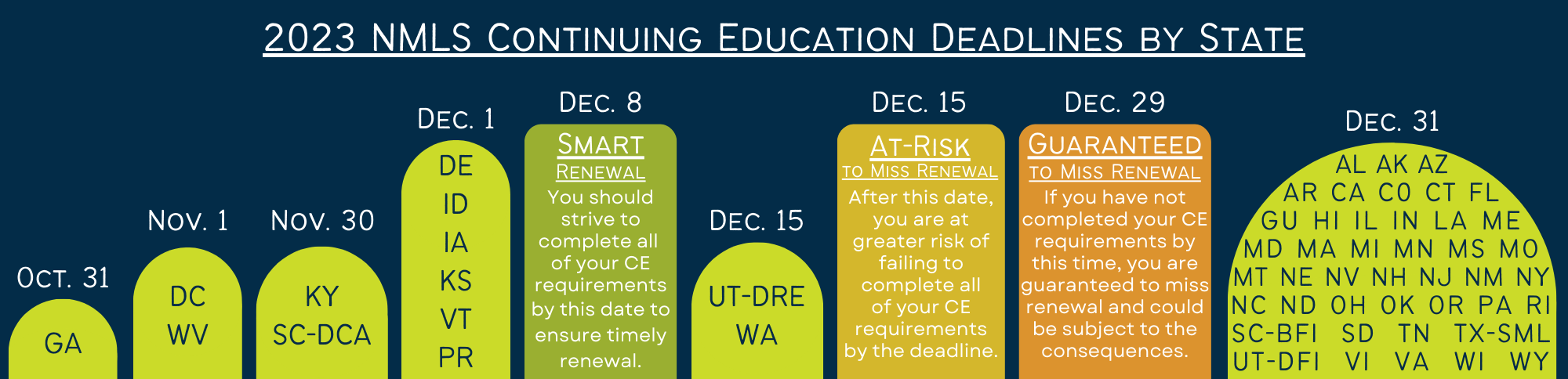 2023 NMLS Continuing Education Deadlines by State

Oct. 31
GA

Nov. 1
DC
WV

Nov. 30
KY
SC-DCA

Dec. 1
DE
ID
IA
KS
VT
PR

Dec. 8
Smart
Renewal
You should strive to complete all of your CE requirements by this date to ensure timely renewal.

Dec. 15
UT-DRE
WA

Dec. 15
At-Risk
to Miss Renewal
After this date, you are at greater risk of failing to complete all of your CE requirements by the deadline.

Dec. 29
Guaranteed
to Miss Renewal
If you have not completed your CE requirements by this time, you are guaranteed to miss renewal and could be subject to the consequences.

Dec. 31
AL AK AZ
AR CA CO CT FL
GU HI IL IN LA ME
MD MA MI MN MS MO
MT NE NV NH NJ NM NY
NC ND OH OK OR PA RI
SC-BFI SD TN TX-SML
UT-DFI VI VA WI WY